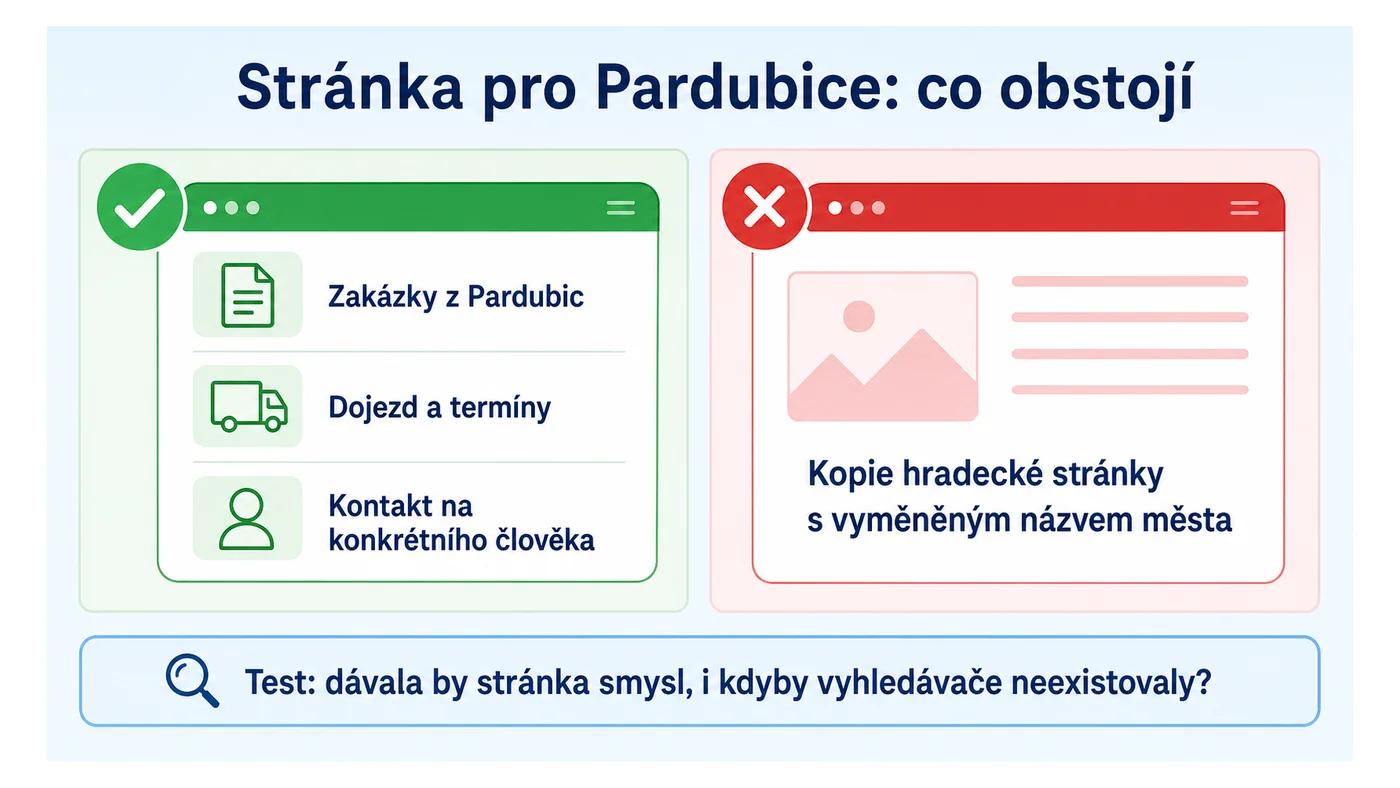 Stránka pro Pardubice: co obstojí

Zakázky z Pardubic

Dojezd a termíny

Kontakt na konkrétního člověka

Kopie hradecké stránky s vyměněným názvem města

Test: dávala by stránka smysl, i kdyby vyhledávače neexistovaly?